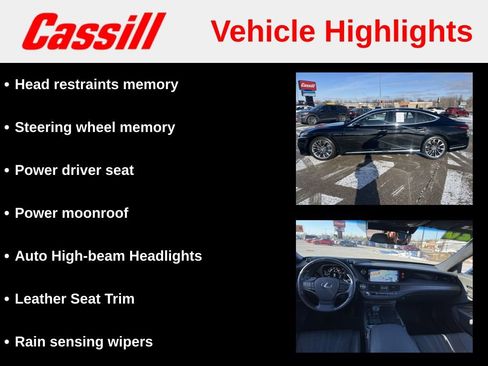 Cassill

Vehicle Highlights

• Head restraints memory

• Steering wheel memory

• Power driver seat

• Power moonroof

• Auto High-beam Headlights

• Leather Seat Trim

• Rain sensing wipers

Cassill